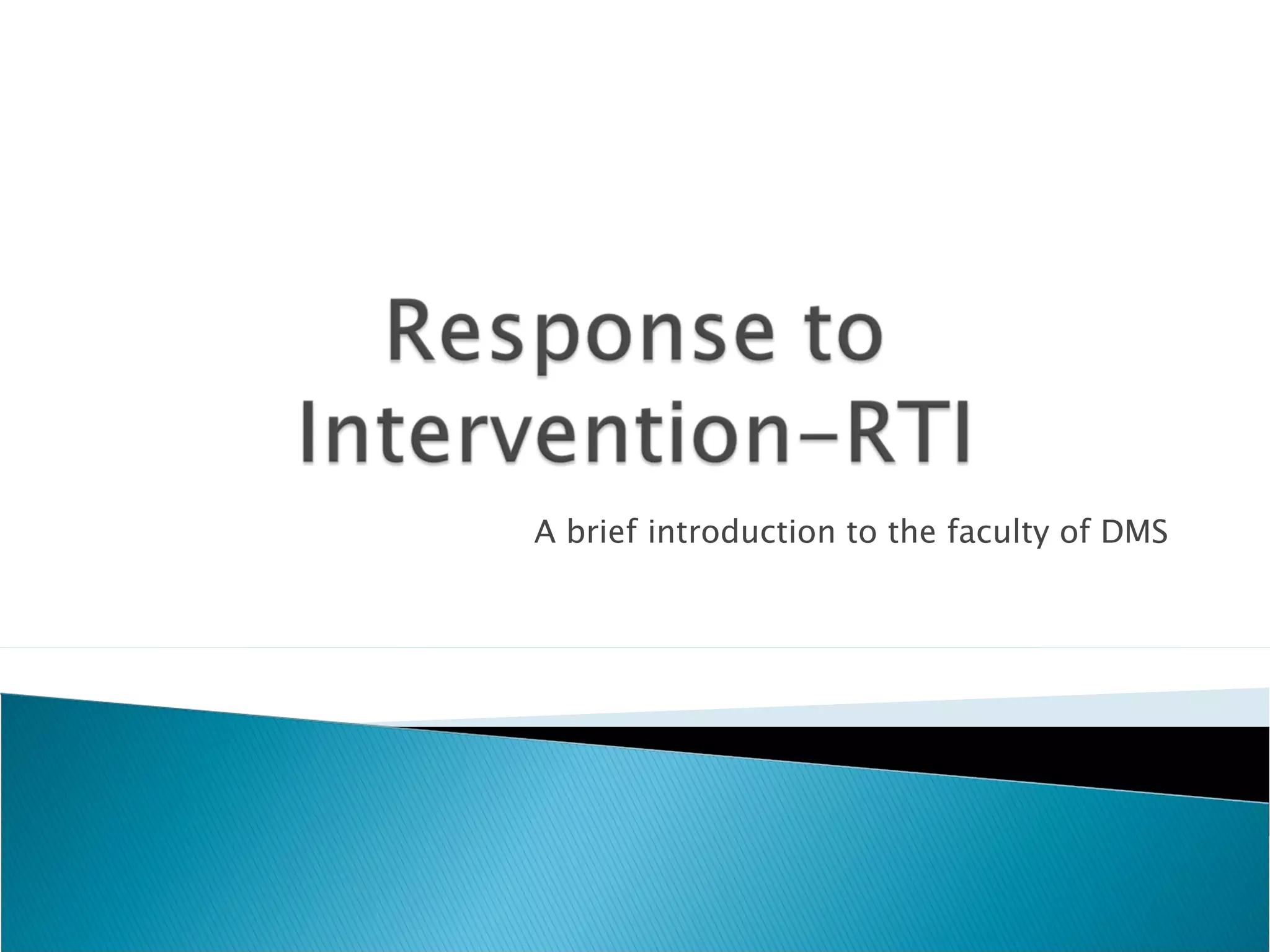 Response to Intervention–RTI

A brief introduction to the faculty of DMS